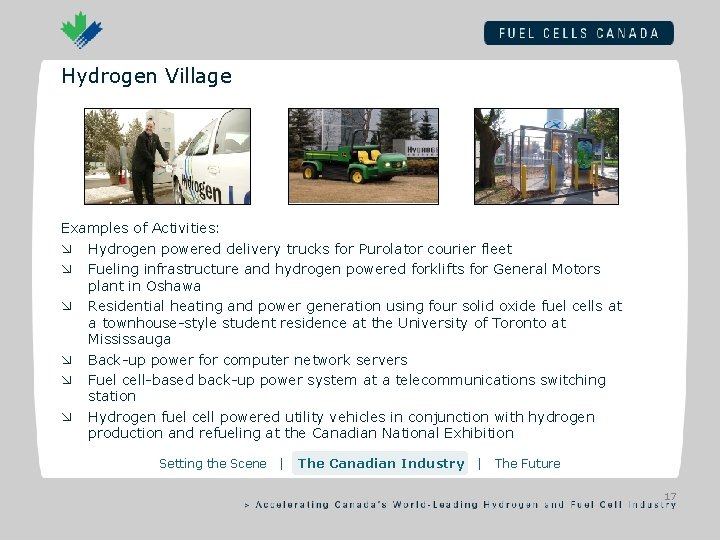 FUEL CELLS CANADA

Hydrogen Village

Hydrogen

Hydrogen

Examples of Activities:

↘ Hydrogen powered delivery trucks for Purolator courier fleet

↘ Fueling infrastructure and hydrogen powered forklifts for General Motors plant in Oshawa

↘ Residential heating and power generation using four solid oxide fuel cells at a townhouse-style student residence at the University of Toronto at Mississauga

↘ Back-up power for computer network servers

↘ Fuel cell-based back-up power system at a telecommunications switching station

↘ Hydrogen fuel cell powered utility vehicles in conjunction with hydrogen production and refueling at the Canadian National Exhibition

Setting the Scene | The Canadian Industry | The Future

17

> Accelerating Canada's World-Leading Hydrogen and Fuel Cell Industry